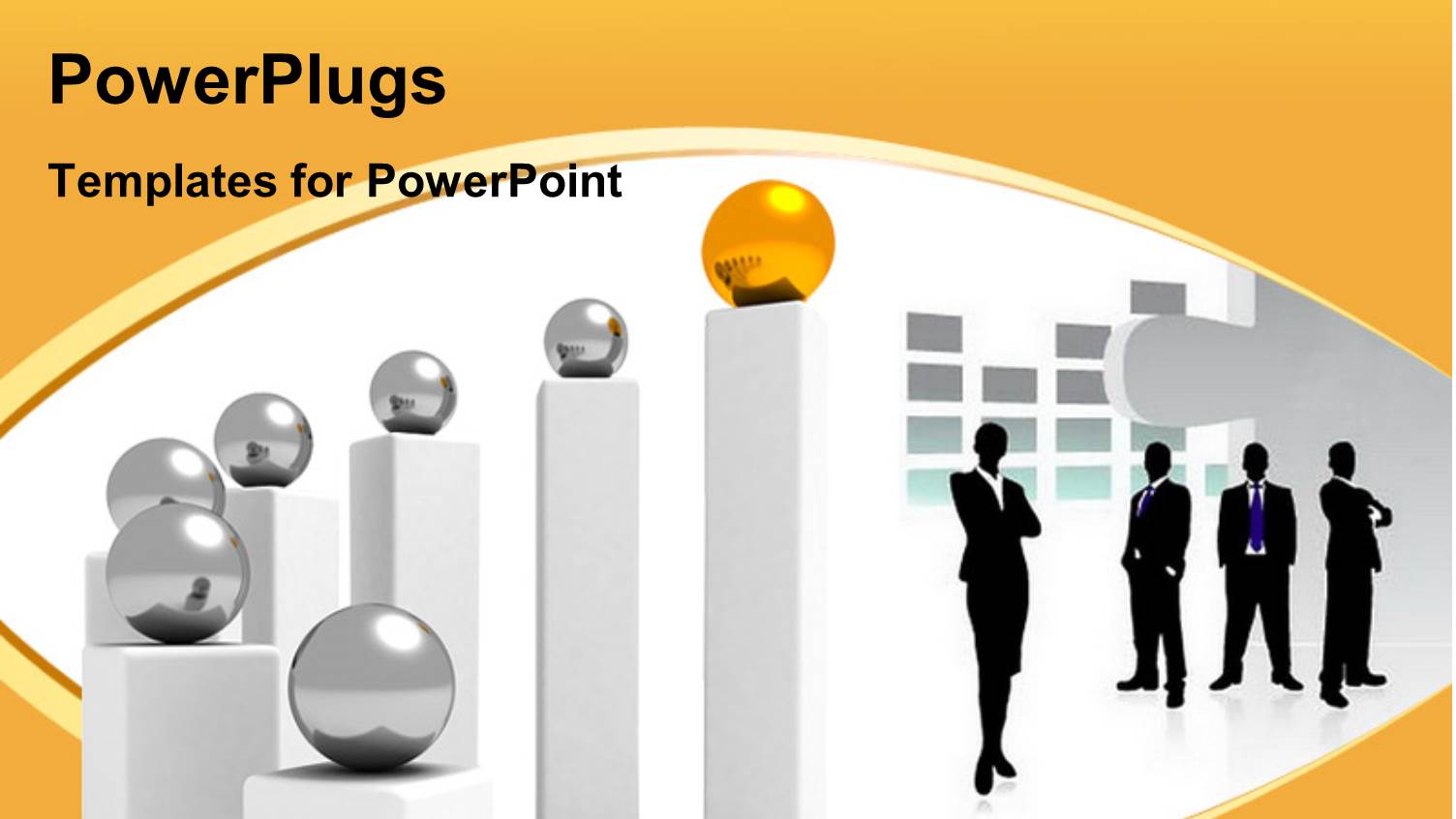 PowerPlugs

Templates for PowerPoint